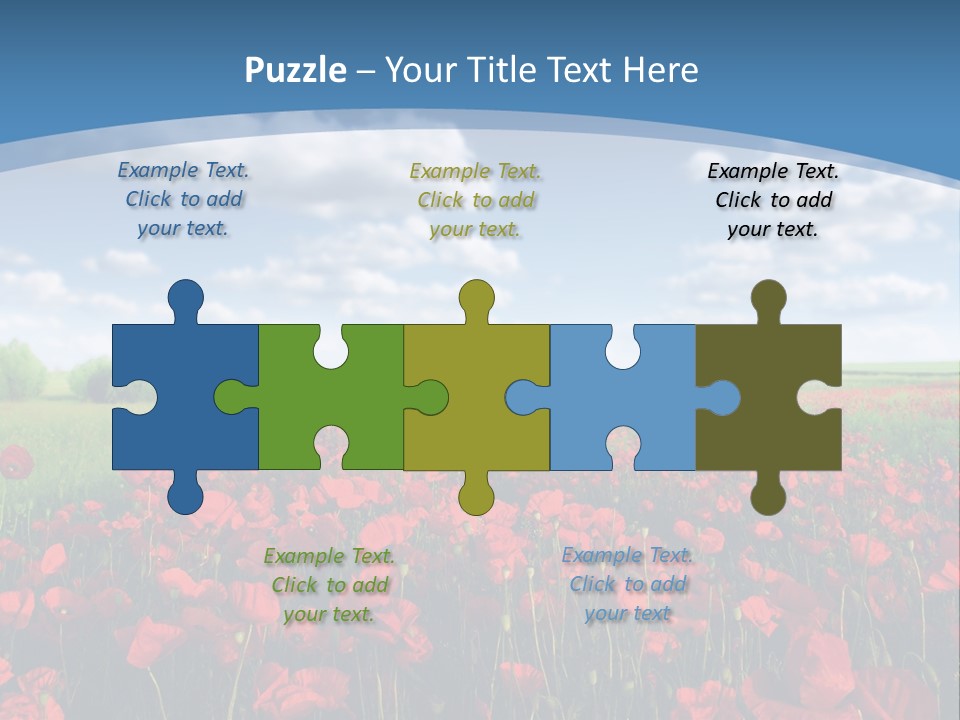 Puzzle – Your Title Text Here

Example Text. Click to add your text.

Example Text. Click to add your text.

Example Text. Click to add your text.

Example Text. Click to add your text.

Example Text. Click to add your text